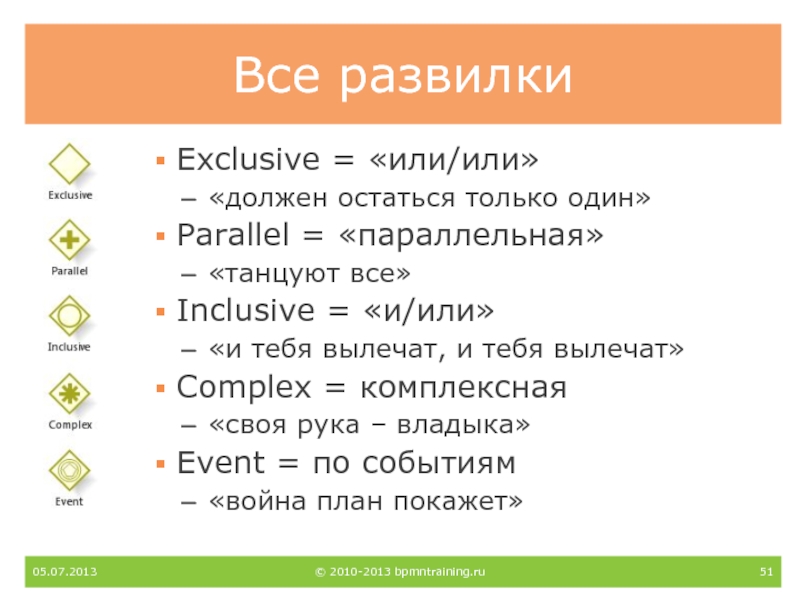 Все развилки

Exclusive

Parallel

Inclusive

Complex

Event

▪ Exclusive = «или/или»
– «должен остаться только один»
▪ Parallel = «параллельная»
– «танцуют все»
▪ Inclusive = «и/или»
– «и тебя вылечат, и тебя вылечат»
▪ Complex = комплексная
– «своя рука – владыка»
▪ Event = по событиям
– «война план покажет»

05.07.2013

© 2010-2013 bpmntraining.ru

51